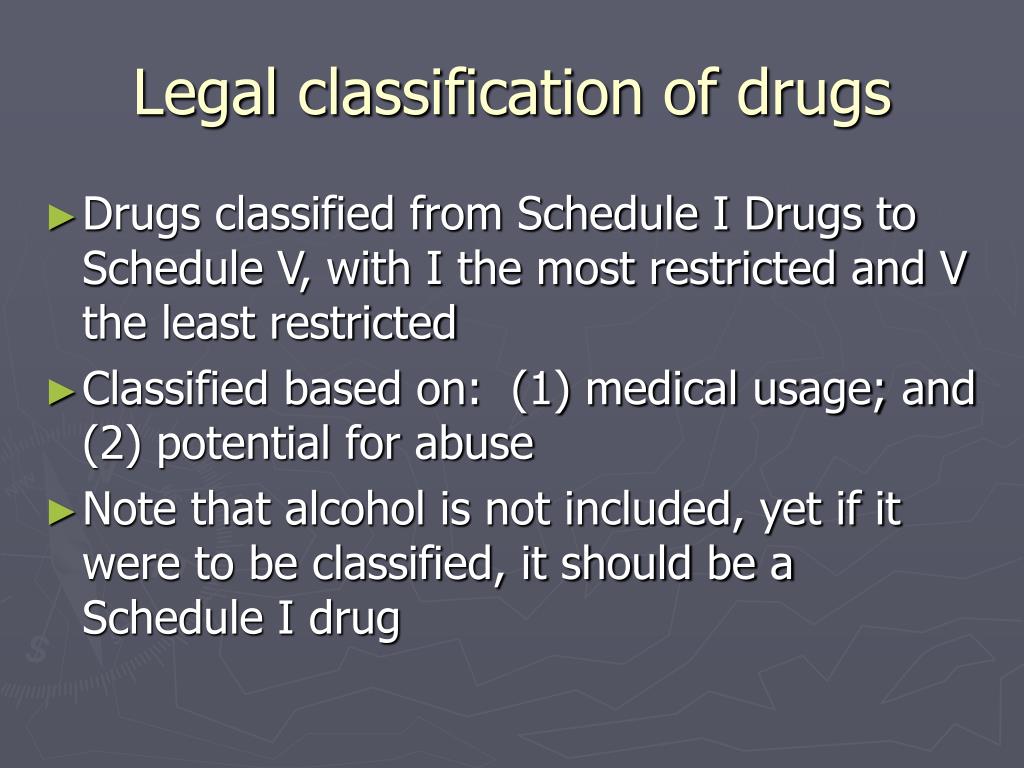 Legal classification of drugs

►Drugs classified from Schedule I Drugs to Schedule V, with I the most restricted and V the least restricted

►Classified based on: (1) medical usage; and (2) potential for abuse

►Note that alcohol is not included, yet if it were to be classified, it should be a Schedule I drug